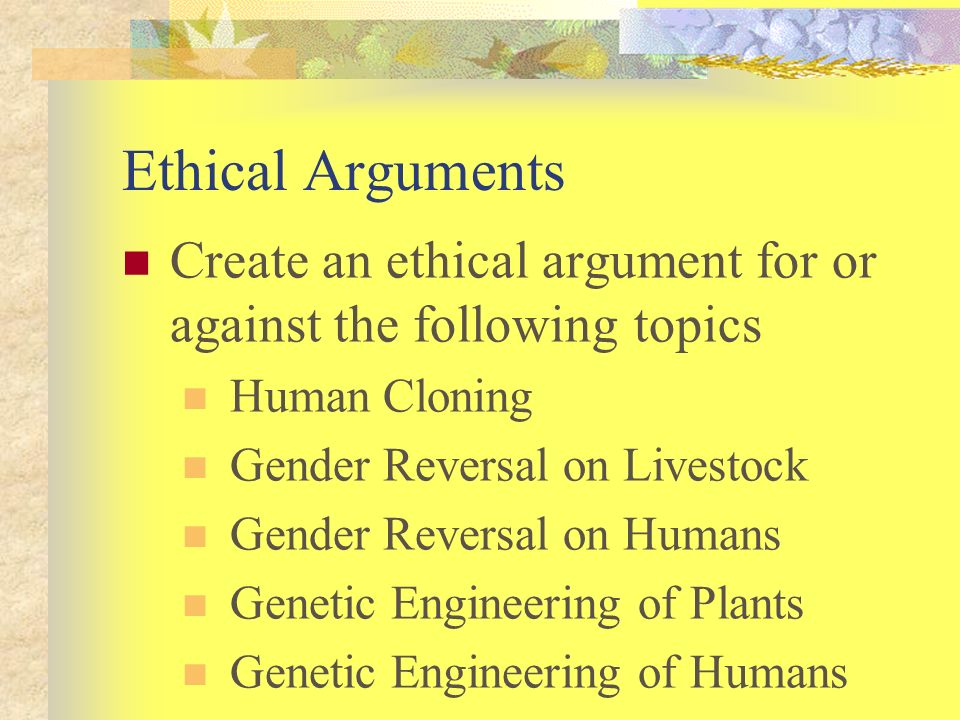 Ethical Arguments

Create an ethical argument for or against the following topics

Human Cloning

Gender Reversal on Livestock

Gender Reversal on Humans

Genetic Engineering of Plants

Genetic Engineering of Humans